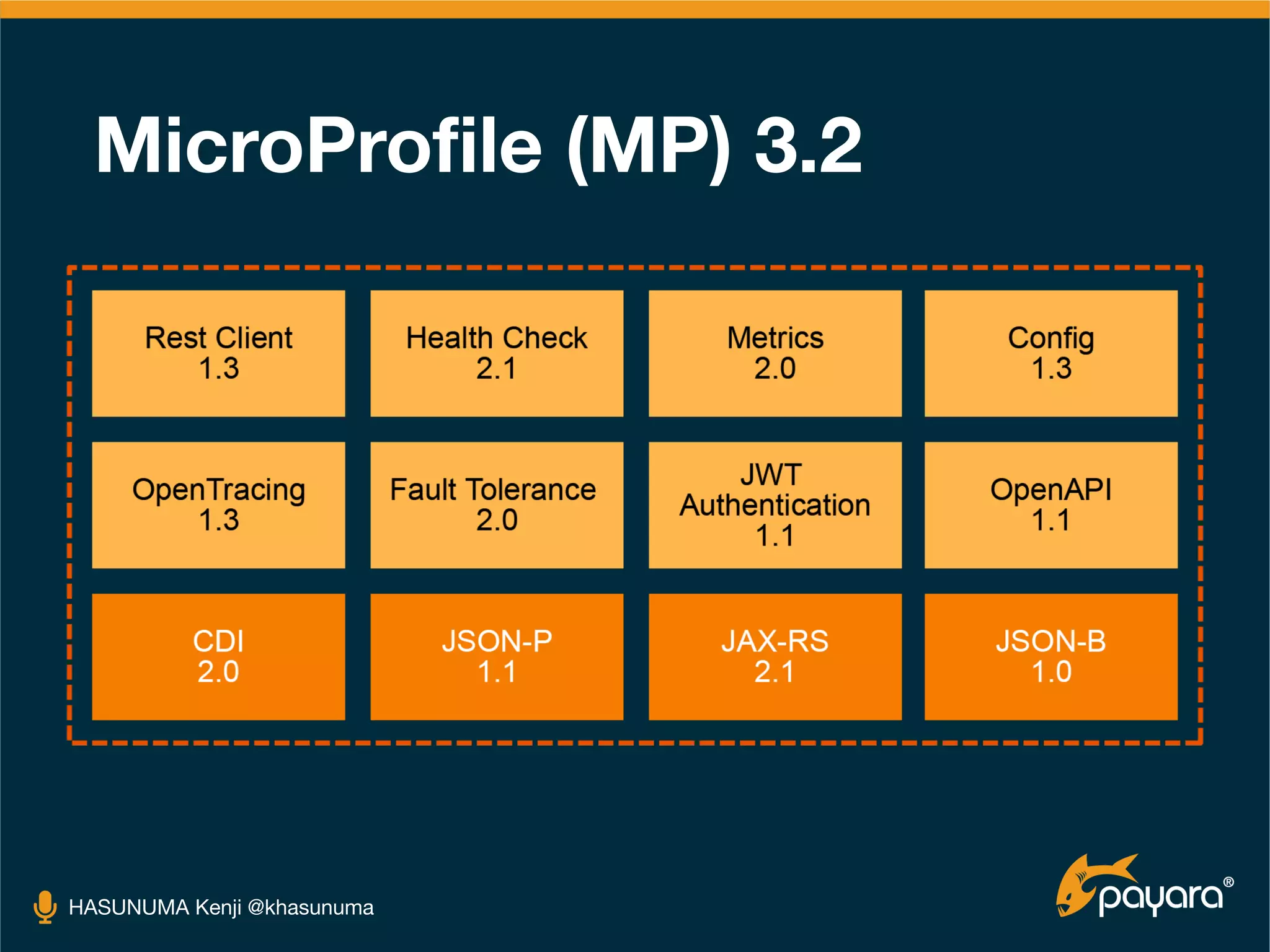 MicroProfile (MP) 3.2

Rest Client
1.3

Health Check
2.1

Metrics
2.0

Config
1.3

OpenTracing
1.3

Fault Tolerance
2.0

JWT
Authentication
1.1

OpenAPI
1.1

CDI
2.0

JSON-P
1.1

JAX-RS
2.1

JSON-B
1.0

HASUNUMA Kenji @khasunuma

payara®